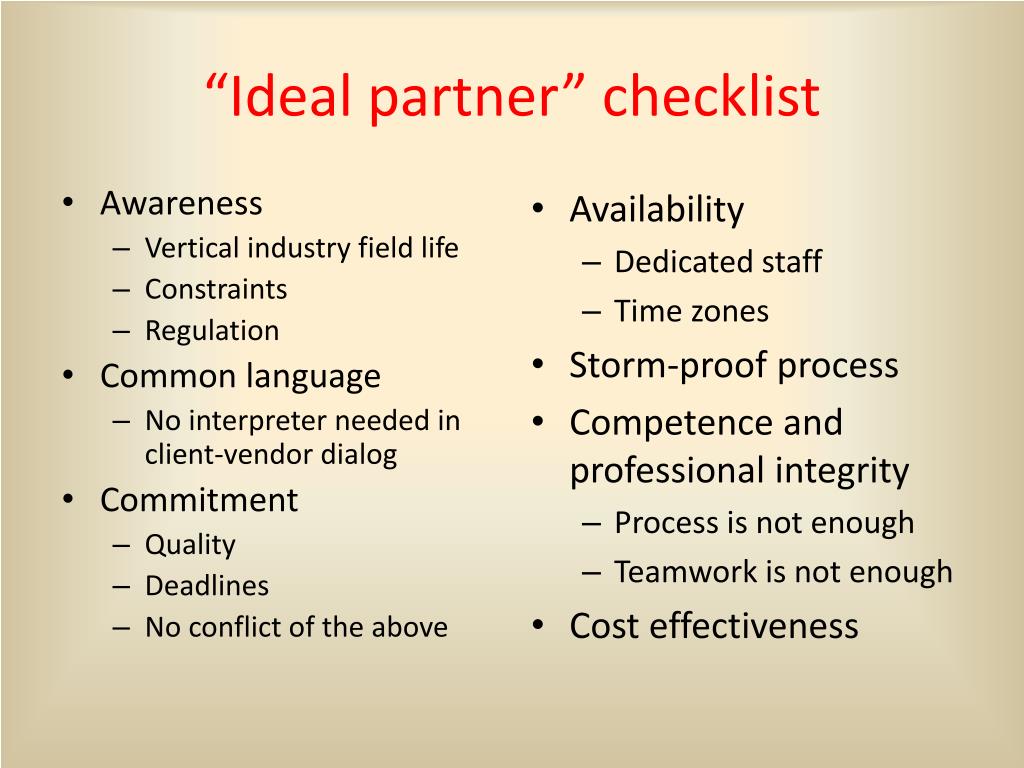 “Ideal partner” checklist

• Awareness
– Vertical industry field life
– Constraints
– Regulation
• Common language
– No interpreter needed in client-vendor dialog
• Commitment
– Quality
– Deadlines
– No conflict of the above

• Availability
– Dedicated staff
– Time zones
• Storm-proof process
• Competence and professional integrity
– Process is not enough
– Teamwork is not enough
• Cost effectiveness